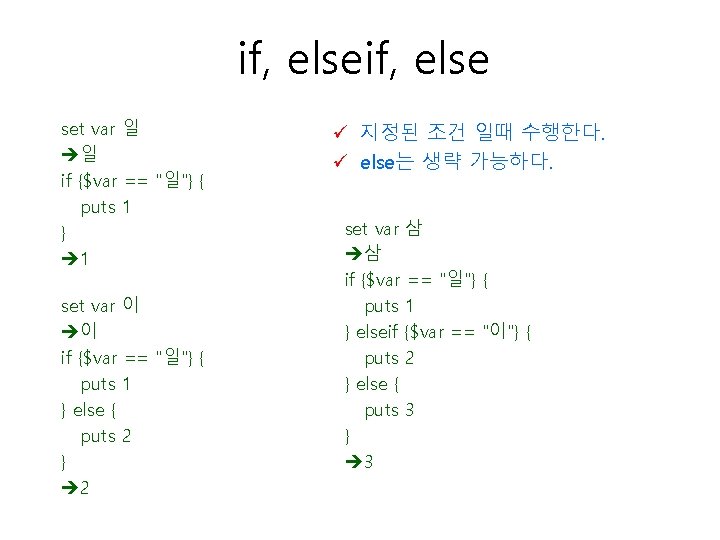 if, elseif, else

set var 일
➔일
if {$var == "일"} {
puts 1
}
➔1

set var 이
➔이
if {$var == "일"} {
puts 1
} else {
puts 2
}
➔2

✓ 지정된 조건 일때 수행한다.
✓ else는 생략 가능하다.

set var 삼
➔삼
if {$var == "일"} {
puts 1
} elseif {$var == "이"} {
puts 2
} else {
puts 3
}
➔3